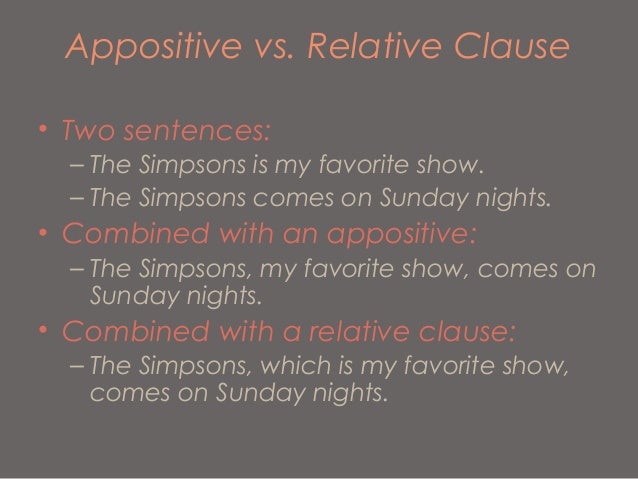 Appositive vs. Relative Clause

• Two sentences:
– The Simpsons is my favorite show.
– The Simpsons comes on Sunday nights.
• Combined with an appositive:
– The Simpsons, my favorite show, comes on Sunday nights.
• Combined with a relative clause:
– The Simpsons, which is my favorite show, comes on Sunday nights.